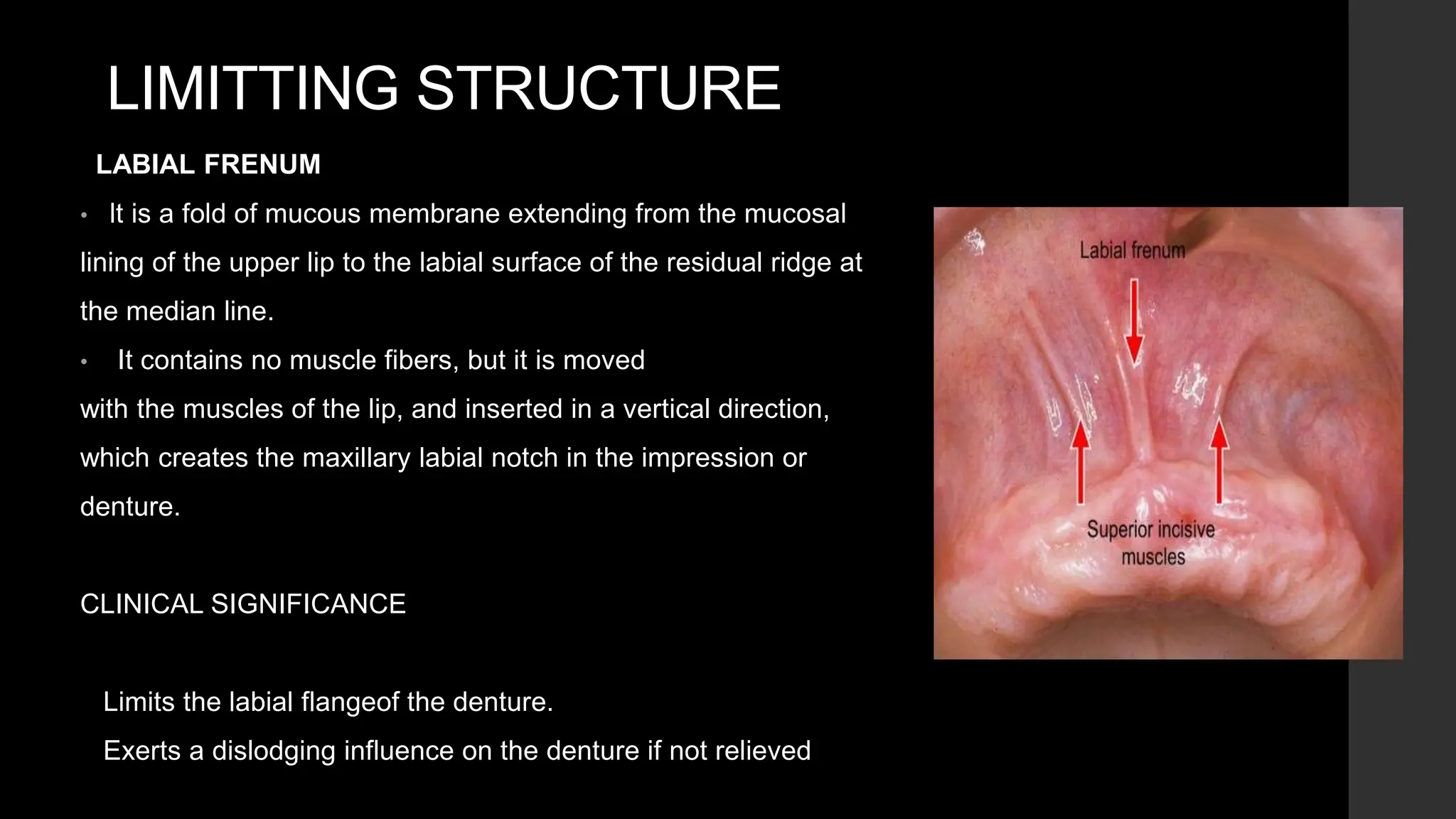 LIMITTING STRUCTURE

LABIAL FRENUM

• It is a fold of mucous membrane extending from the mucosal lining of the upper lip to the labial surface of the residual ridge at the median line.

• It contains no muscle fibers, but it is moved with the muscles of the lip, and inserted in a vertical direction, which creates the maxillary labial notch in the impression or denture.

CLINICAL SIGNIFICANCE

Limits the labial flangeof the denture.

Exerts a dislodging influence on the denture if not relieved

Labial frenum

Superior incisive muscles